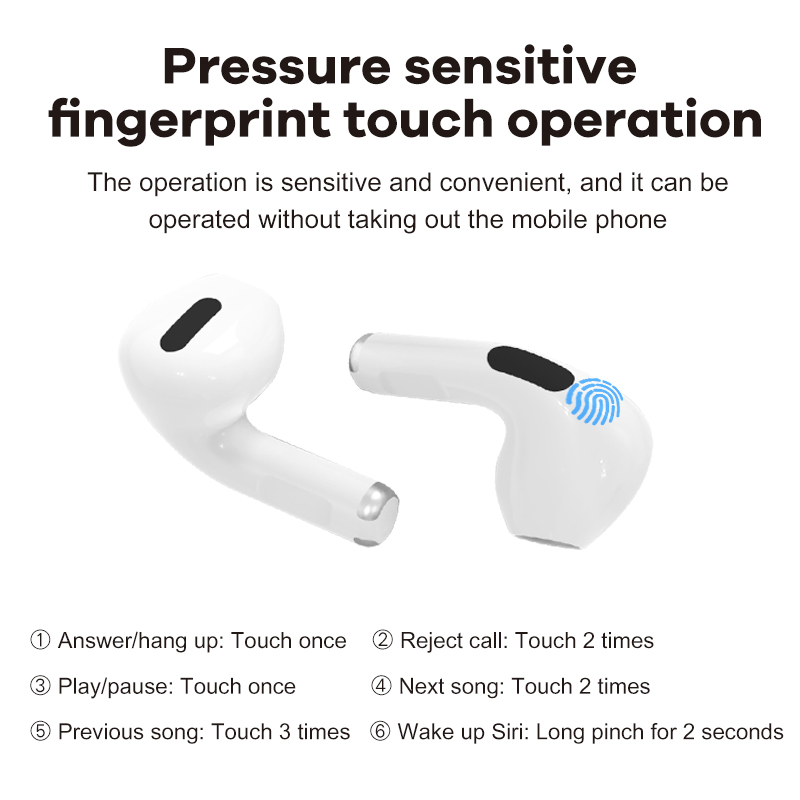 Pressure sensitive fingerprint touch operation

The operation is sensitive and convenient, and it can be operated without taking out the mobile phone

① Answer/hang up: Touch once
② Reject call: Touch 2 times
③ Play/pause: Touch once
④ Next song: Touch 2 times
⑤ Previous song: Touch 3 times
⑥ Wake up Siri: Long pinch for 2 seconds